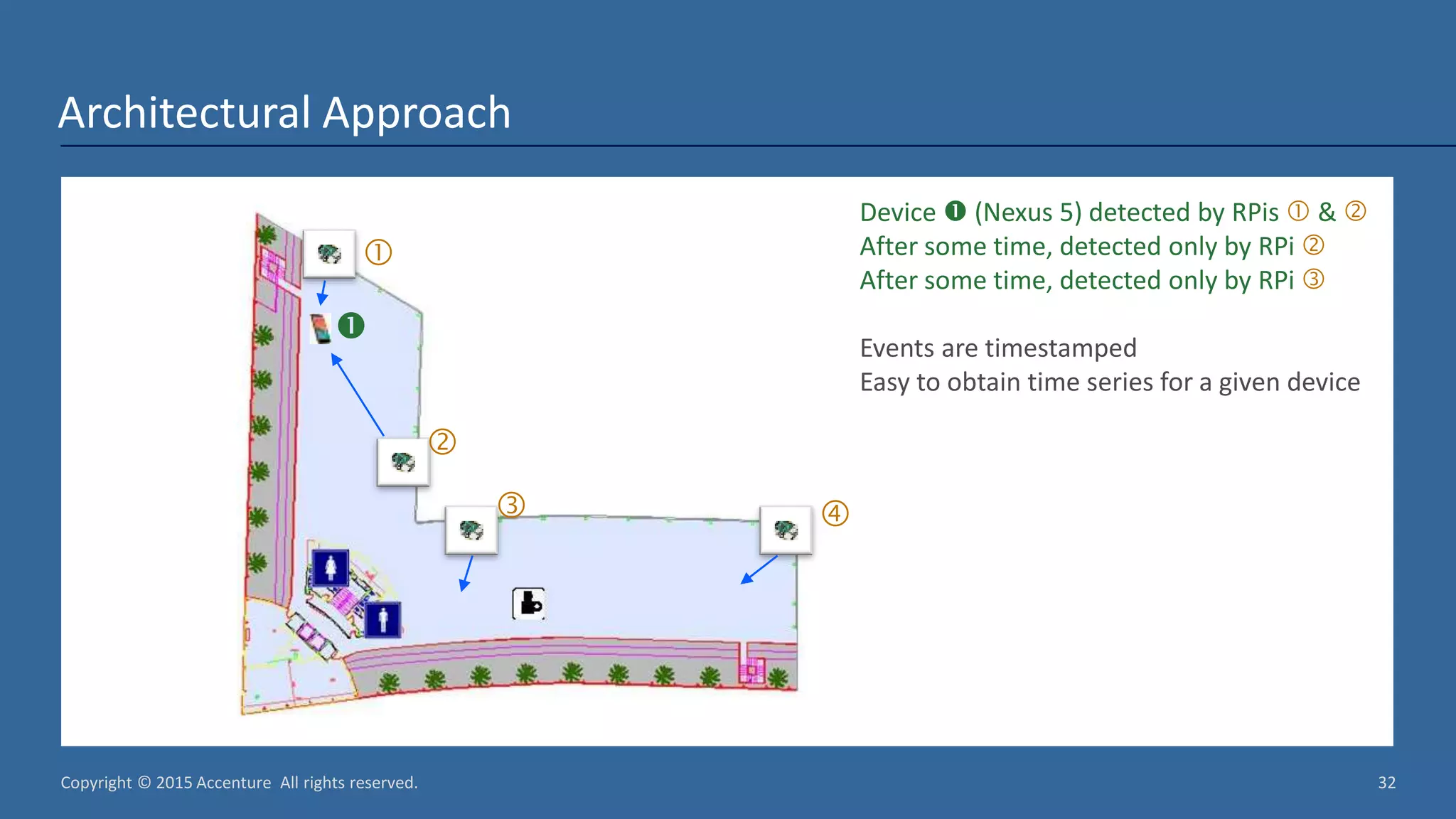 Architectural Approach

①

❶

②

③

④

Device ❶ (Nexus 5) detected by RPis ① & ②
After some time, detected only by RPi ②
After some time, detected only by RPi ③

Events are timestamped
Easy to obtain time series for a given device

Copyright © 2015 Accenture All rights reserved.

32